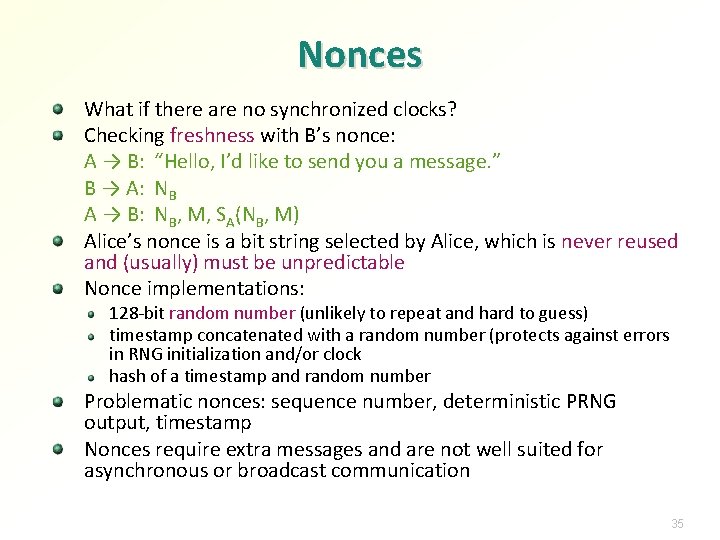 Nonces

What if there are no synchronized clocks?

Checking freshness with B's nonce:
A → B: "Hello, I'd like to send you a message."
B → A: $N_B$
A → B: $N_B$, M, $S_A(N_B, M)$

Alice's nonce is a bit string selected by Alice, which is never reused and (usually) must be unpredictable

Nonce implementations:

128-bit random number (unlikely to repeat and hard to guess)

timestamp concatenated with a random number (protects against errors in RNG initialization and/or clock

hash of a timestamp and random number

Problematic nonces: sequence number, deterministic PRNG output, timestamp

Nonces require extra messages and are not well suited for asynchronous or broadcast communication

35